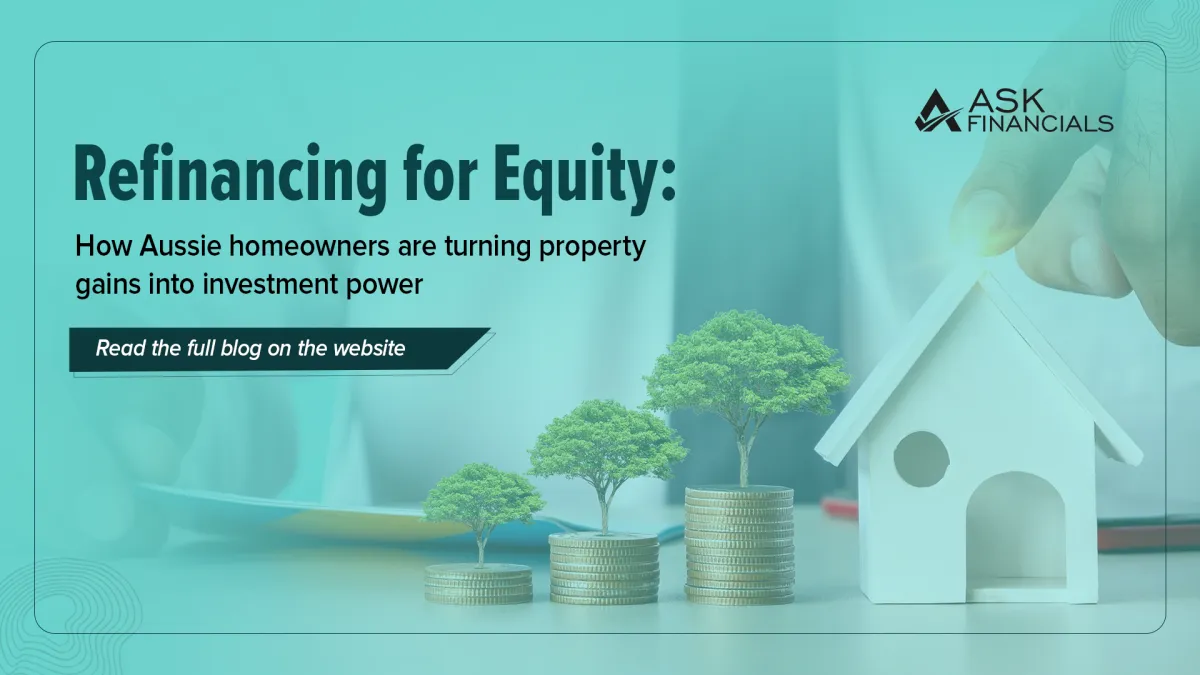 ASK FINANCIALS

Refinancing for Equity:

How Aussie homeowners are turning property gains into investment power

Read the full blog on the website